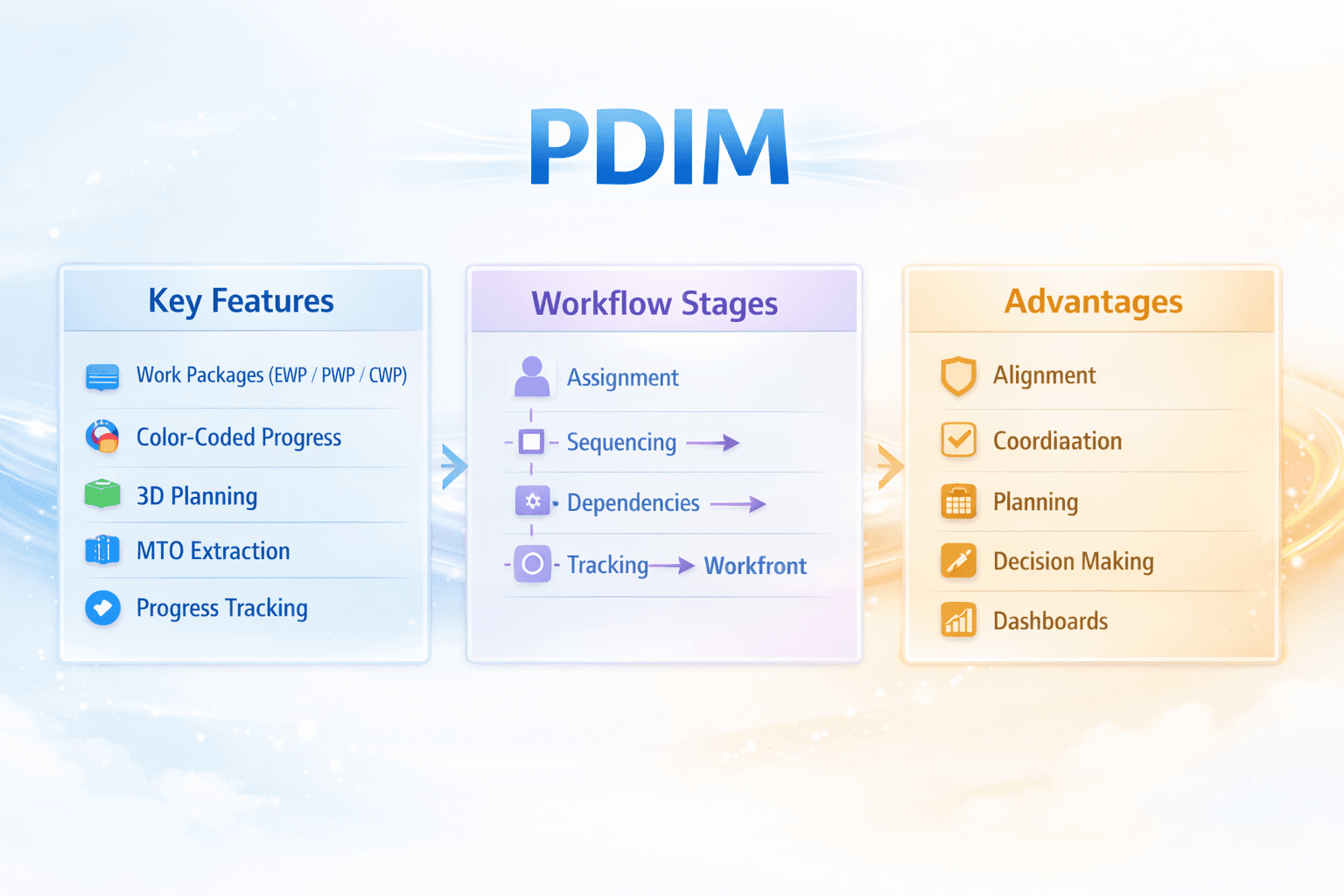 PDIM

Key Features

Work Packages (EWP / PWP / CWP)

Color-Coded Progress

3D Planning

MTO Extraction

Progress Tracking

Workflow Stages

Assignment

Sequencing

Dependencies

Tracking

Workfront

Advantages

Alignment

Coordiaation

Planning

Decision Making

Dashboards